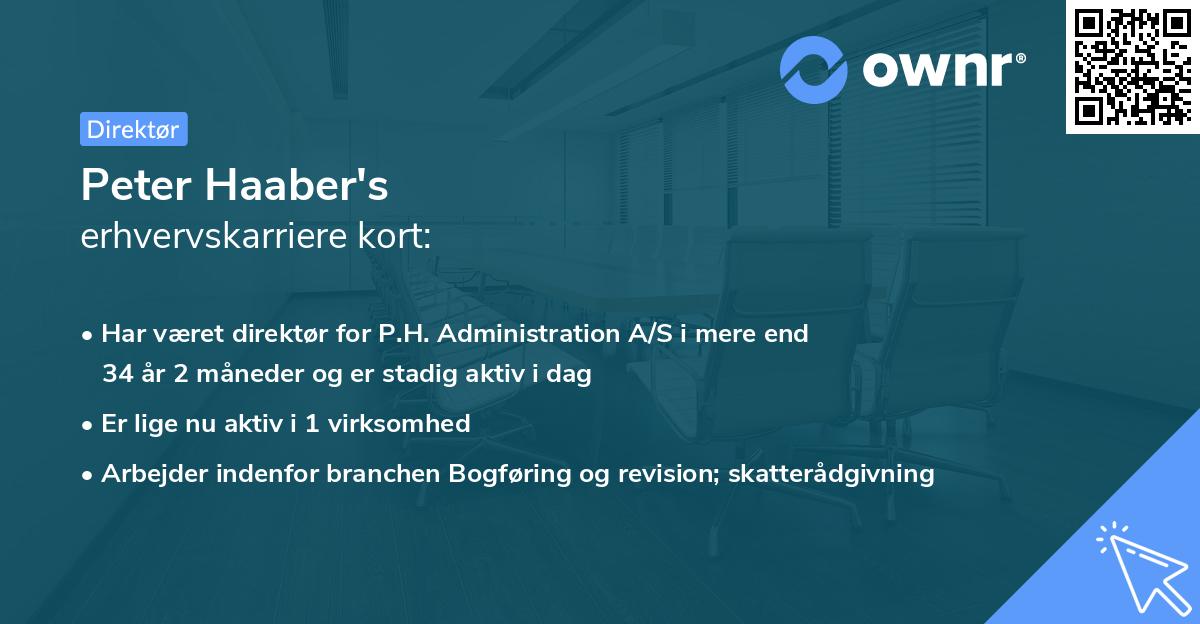 ownr®

Direktør

Peter Haaber's
erhvervskarriere kort:

• Har været direktør for P.H. Administration A/S i mere end 34 år 2 måneder og er stadig aktiv i dag

• Er lige nu aktiv i 1 virksomhed

• Arbejder indenfor branchen Bogføring og revision; skatterådgivning